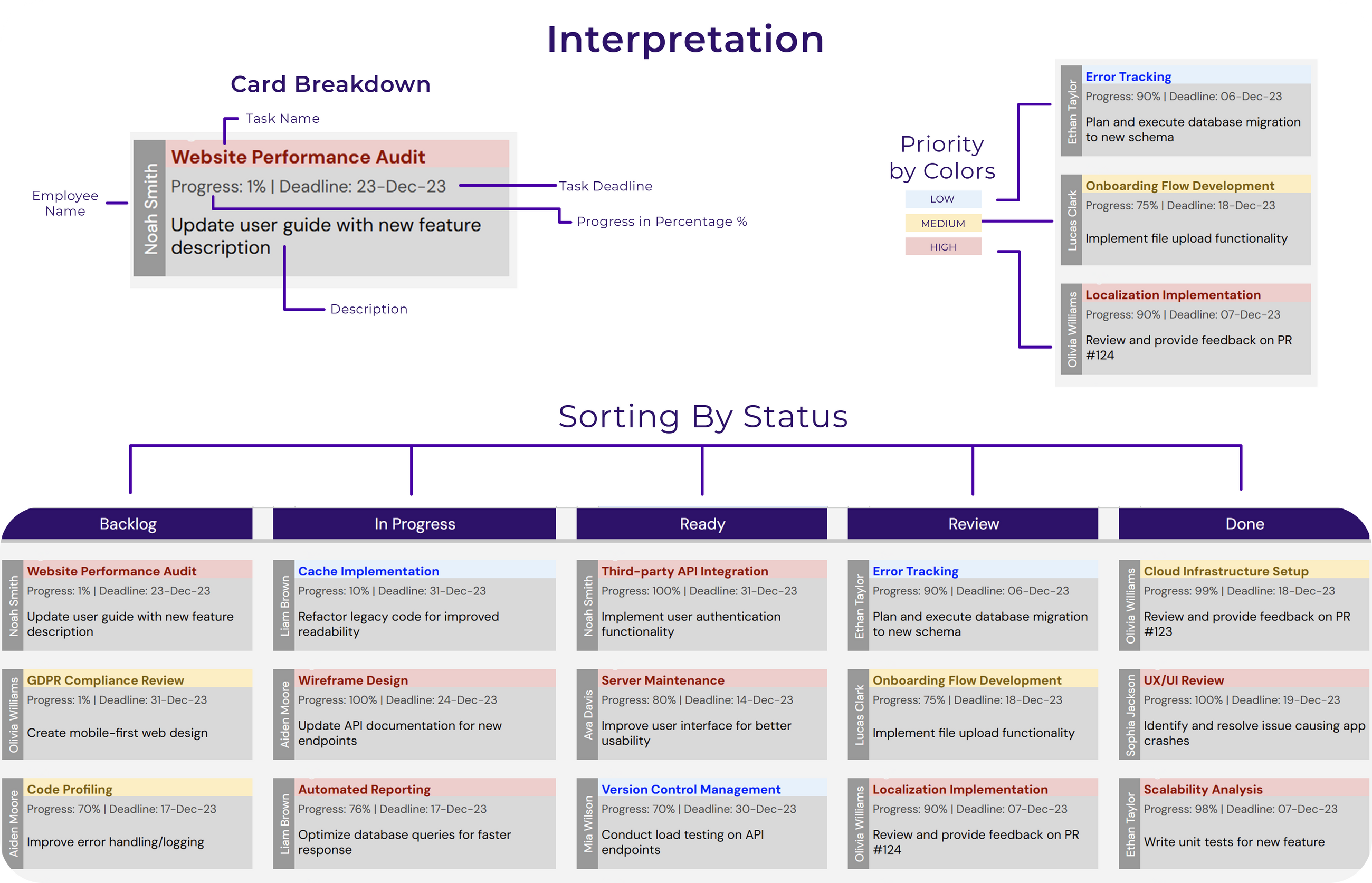 Interpretation

Card Breakdown

Task Name

Employee Name

Noah Smith

Website Performance Audit

Progress: 1% | Deadline: 23-Dec-23

Update user guide with new feature description

Task Deadline

Progress in Percentage %

Description

Priority by Colors

LOW

MEDIUM

HIGH

Ethan Taylor

Error Tracking

Progress: 90% | Deadline: 06-Dec-23

Plan and execute database migration to new schema

Lucas Clark

Onboarding Flow Development

Progress: 75% | Deadline: 18-Dec-23

Implement file upload functionality

Olivia Williams

Localization Implementation

Progress: 90% | Deadline: 07-Dec-23

Review and provide feedback on PR #124

Sorting By Status

Backlog

Noah Smith
Website Performance Audit
Progress: 1% | Deadline: 23-Dec-23
Update user guide with new feature description

Olivia Williams
GDPR Compliance Review
Progress: 1% | Deadline: 31-Dec-23
Create mobile-first web design

Aiden Moore
Code Profiling
Progress: 70% | Deadline: 17-Dec-23
Improve error handling/logging

In Progress

Liam Brown
Cache Implementation
Progress: 10% | Deadline: 31-Dec-23
Refactor legacy code for improved readability

Aiden Moore
Wireframe Design
Progress: 100% | Deadline: 24-Dec-23
Update API documentation for new endpoints

Liam Brown
Automated Reporting
Progress: 76% | Deadline: 17-Dec-23
Optimize database queries for faster response

Ready

Noah Smith
Third-party API Integration
Progress: 100% | Deadline: 31-Dec-23
Implement user authentication functionality

Ava Davis
Server Maintenance
Progress: 80% | Deadline: 14-Dec-23
Improve user interface for better usability

Mia Wilson
Version Control Management
Progress: 70% | Deadline: 30-Dec-23
Conduct load testing on API endpoints

Review

Ethan Taylor
Error Tracking
Progress: 90% | Deadline: 06-Dec-23
Plan and execute database migration to new schema

Lucas Clark
Onboarding Flow Development
Progress: 75% | Deadline: 18-Dec-23
Implement file upload functionality

Olivia Williams
Localization Implementation
Progress: 90% | Deadline: 07-Dec-23
Review and provide feedback on PR #124

Done

Olivia Williams
Cloud Infrastructure Setup
Progress: 99% | Deadline: 18-Dec-23
Review and provide feedback on PR #123

Sophia Jackson
UX/UI Review
Progress: 100% | Deadline: 19-Dec-23
Identify and resolve issue causing app crashes

Ethan Taylor
Scalability Analysis
Progress: 98% | Deadline: 07-Dec-23
Write unit tests for new feature